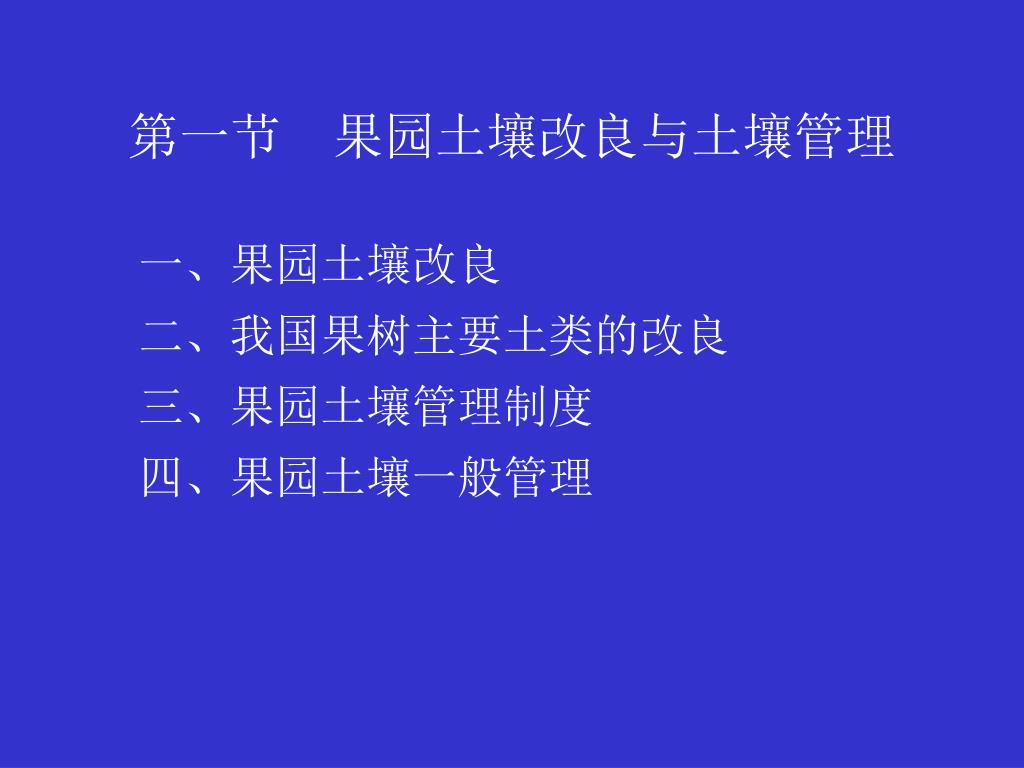 第一节　果园土壤改良与土壤管理

一、果园土壤改良
二、我国果树主要土类的改良
三、果园土壤管理制度
四、果园土壤一般管理